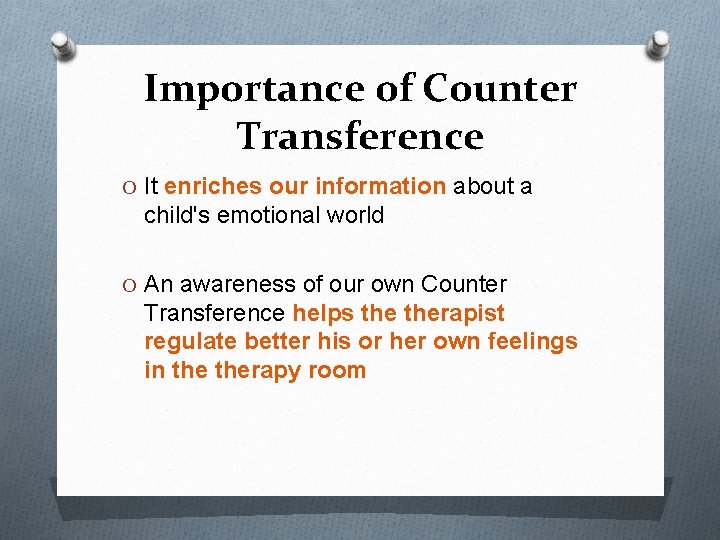 Importance of Counter Transference

O It enriches our information about a child's emotional world

O An awareness of our own Counter Transference helps the therapist regulate better his or her own feelings in the therapy room